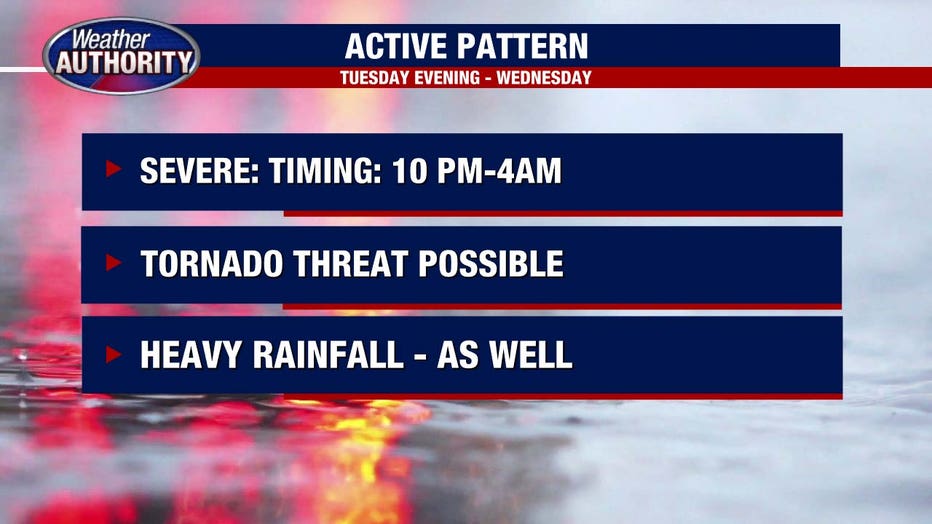 Weather AUTHORITY

ACTIVE PATTERN
TUESDAY EVENING - WEDNESDAY

SEVERE: TIMING: 10 PM-4AM

TORNADO THREAT POSSIBLE

HEAVY RAINFALL - AS WELL